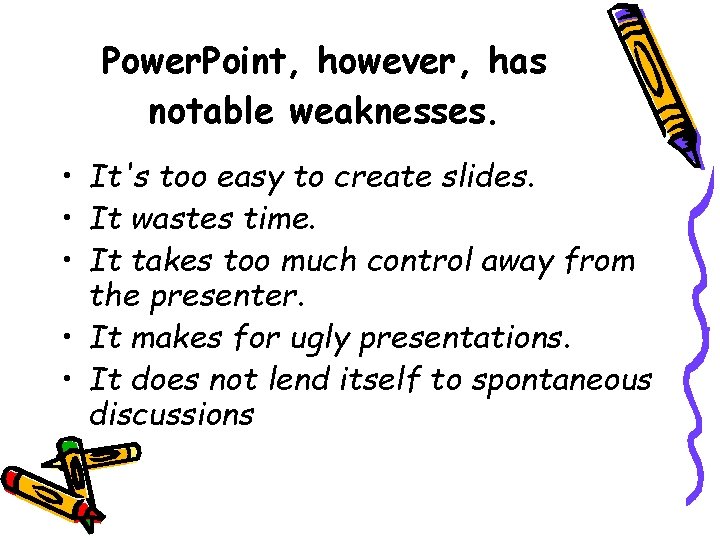 PowerPoint, however, has notable weaknesses.

• It's too easy to create slides.
• It wastes time.
• It takes too much control away from the presenter.
• It makes for ugly presentations.
• It does not lend itself to spontaneous discussions